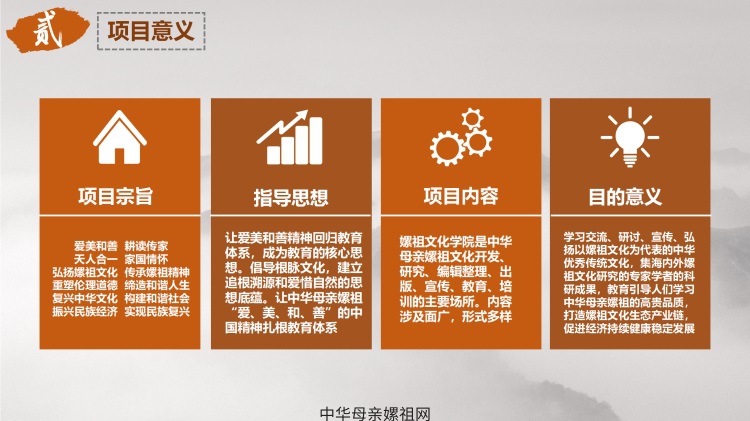 贰

项目意义

项目宗旨

爱美和善 耕读传家
天人合一 家国情怀
弘扬嫘祖文化 传承嫘祖精神
重塑伦理道德 缔造和谐人生
复兴中华文化 构建和谐社会
振兴民族经济 实现民族复兴

指导思想

让爱美和善精神回归教育体系，成为教育的核心思想。倡导根脉文化，建立追根溯源和爱惜自然的思想底蕴。让中华母亲嫘祖“爱、美、和、善”的中国精神扎根教育体系

项目内容

嫘祖文化学院是中华母亲嫘祖文化开发、研究、编辑整理、出版、宣传、教育、培训的主要场所。内容涉及面广，形式多样

目的意义

学习交流、研讨、宣传、弘扬以嫘祖文化为代表的中华优秀传统文化，集海内外嫘祖文化研究的专家学者的科研成果，教育引导人们学习中华母亲嫘祖的高贵品质，打造嫘祖文化生态产业链，促进经济持续健康稳定发展

中华母亲嫘祖网